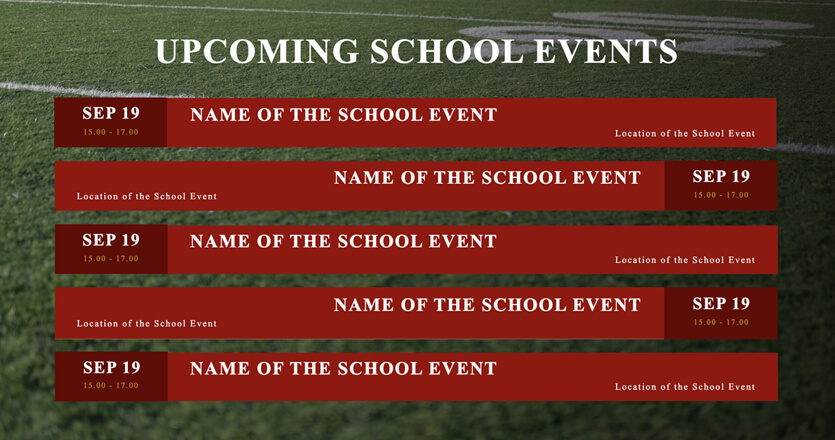 UPCOMING SCHOOL EVENTS

SEP 19
15.00 - 17.00
NAME OF THE SCHOOL EVENT
Location of the School Event

NAME OF THE SCHOOL EVENT
Location of the School Event
SEP 19
15.00 - 17.00

SEP 19
15.00 - 17.00
NAME OF THE SCHOOL EVENT
Location of the School Event

NAME OF THE SCHOOL EVENT
Location of the School Event
SEP 19
15.00 - 17.00

SEP 19
15.00 - 17.00
NAME OF THE SCHOOL EVENT
Location of the School Event